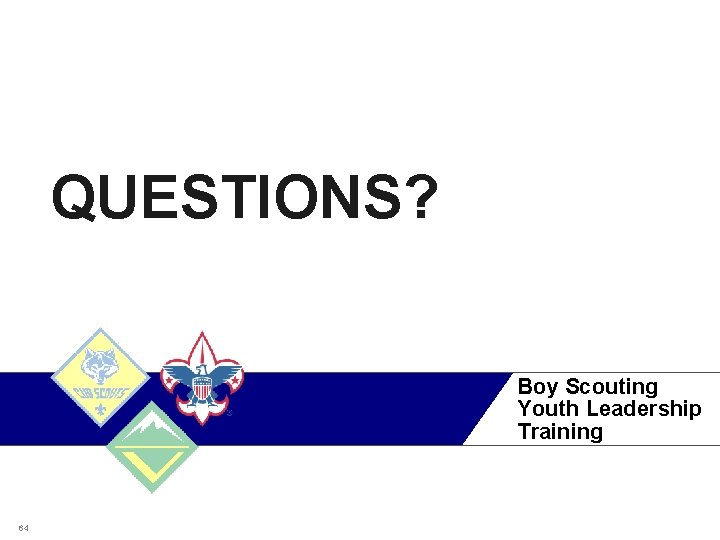 QUESTIONS?

CUB SCOUTS

Boy Scouting
Youth Leadership
Training

64